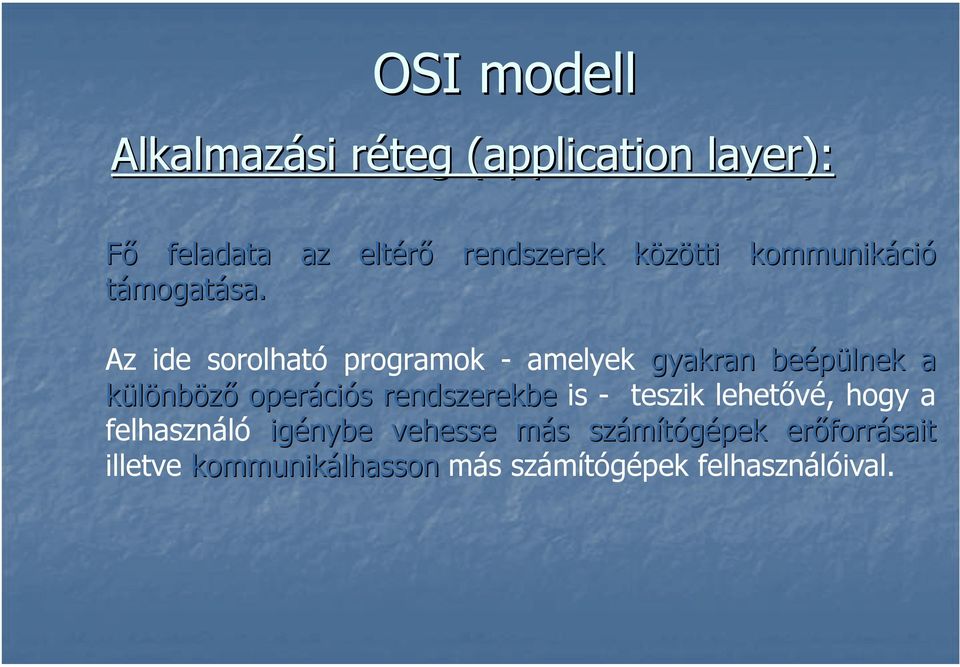 OSI modell

Alkalmazási réteg (application layer):

Fő feladata az eltérő rendszerek közötti kommunikáció támogatása.

Az ide sorolható programok - amelyek gyakran beépülnek a különböző operációs rendszerekbe is - teszik lehetővé, hogy a felhasználó igénybe vehesse más számítógépek erőforrásait illetve kommunikálhasson más számítógépek felhasználóival.